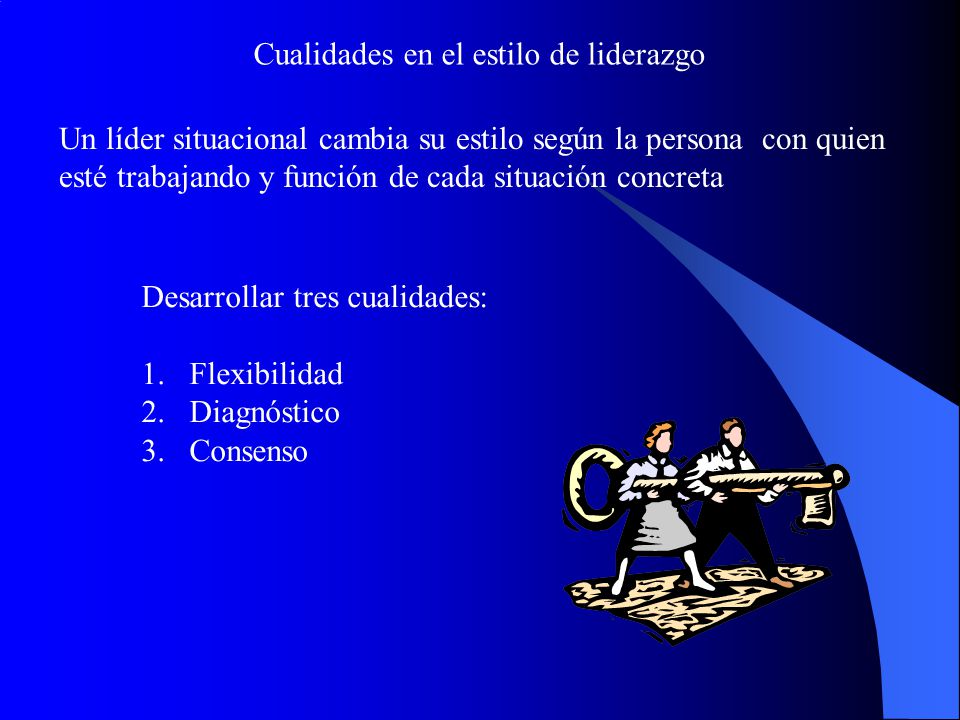 Cualidades en el estilo de liderazgo

Un líder situacional cambia su estilo según la persona con quien esté trabajando y función de cada situación concreta

Desarrollar tres cualidades:

1. Flexibilidad
2. Diagnóstico
3. Consenso